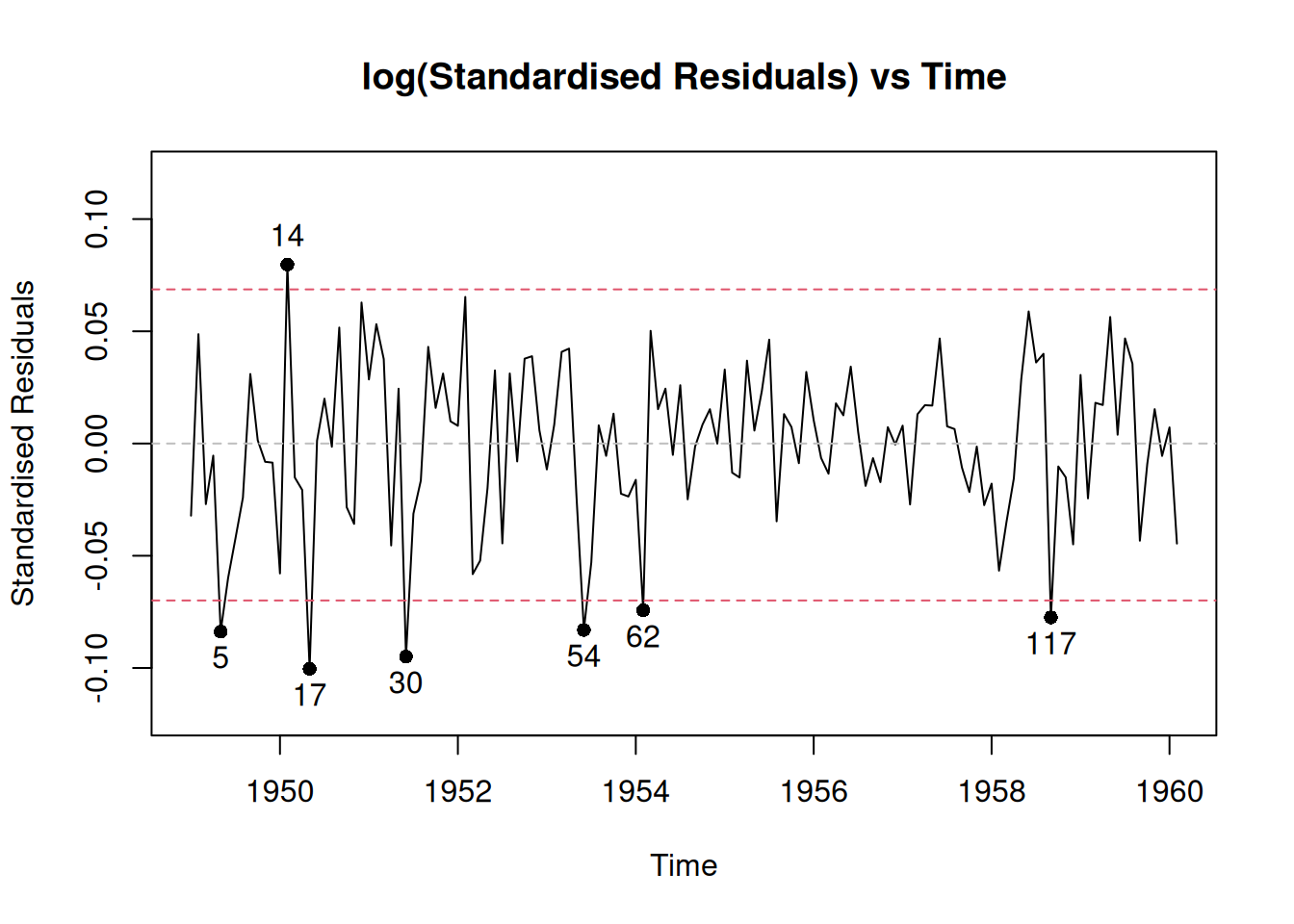 log(Standardised Residuals) vs Time

Standardised Residuals

0.10
0.05
0.00
-0.05
-0.10

14
5
17
30
54
62
117

1950
1952
1954
1956
1958
1960

Time